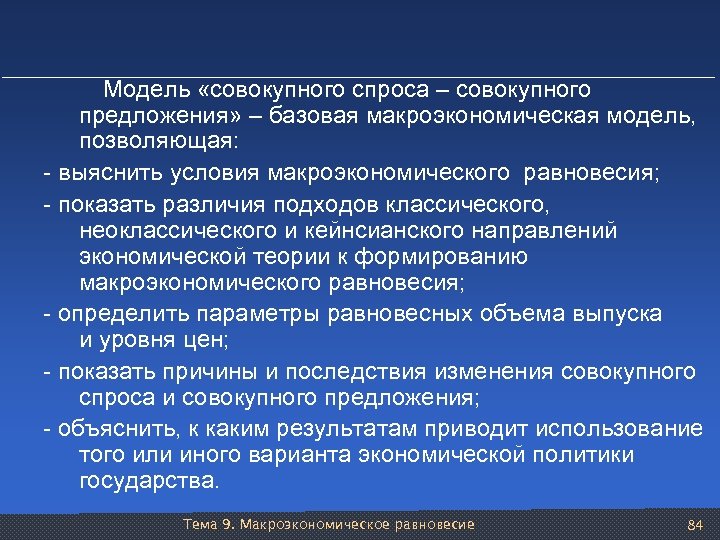 Модель «совокупного спроса – совокупного предложения» – базовая макроэкономическая модель, позволяющая:

- выяснить условия макроэкономического равновесия;

- показать различия подходов классического, неоклассического и кейнсианского направлений экономической теории к формированию макроэкономического равновесия;

- определить параметры равновесных объема выпуска и уровня цен;

- показать причины и последствия изменения совокупного спроса и совокупного предложения;

- объяснить, к каким результатам приводит использование того или иного варианта экономической политики государства.

Тема 9. Макроэкономическое равновесие

84